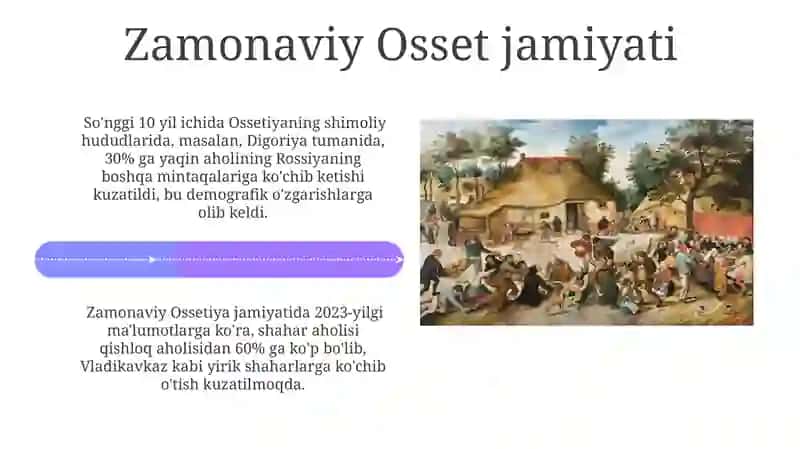 Zamonaviy Osset jamiyati

So'nggi 10 yil ichida Ossetiyaning shimoliy hududlarida, masalan, Digoriya tumanida, 30% ga yaqin aholining Rossiyaning boshqa mintaqalariga ko'chib ketishi kuzatildi, bu demografik o'zgarishlarga olib keldi.

Zamonaviy Ossetiya jamiyatida 2023-yilgi ma'lumotlarga ko'ra, shahar aholisi qishloq aholisidan 60% ga ko'p bo'lib, Vladikavkaz kabi yirik shaharlarga ko'chib o'tish kuzatilmoqda.